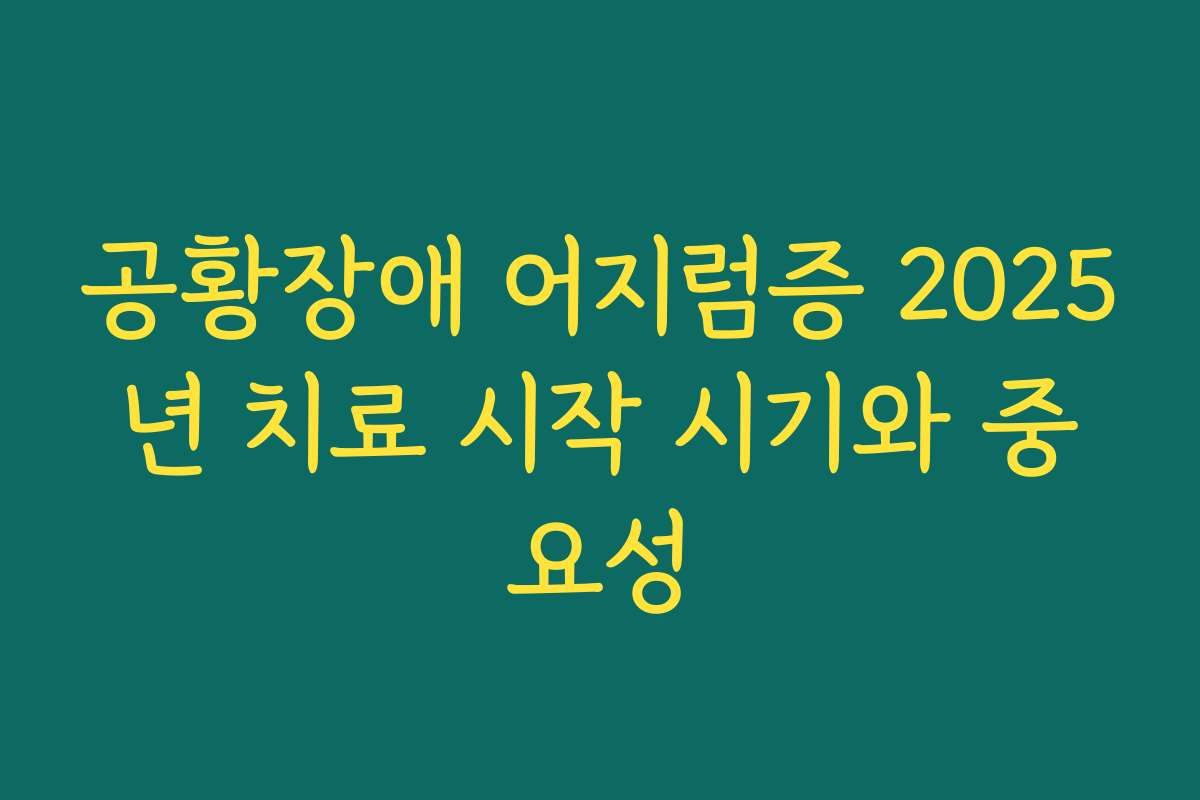 공황장애 어지럼증 2025년 치료 시작 시기와 중요성